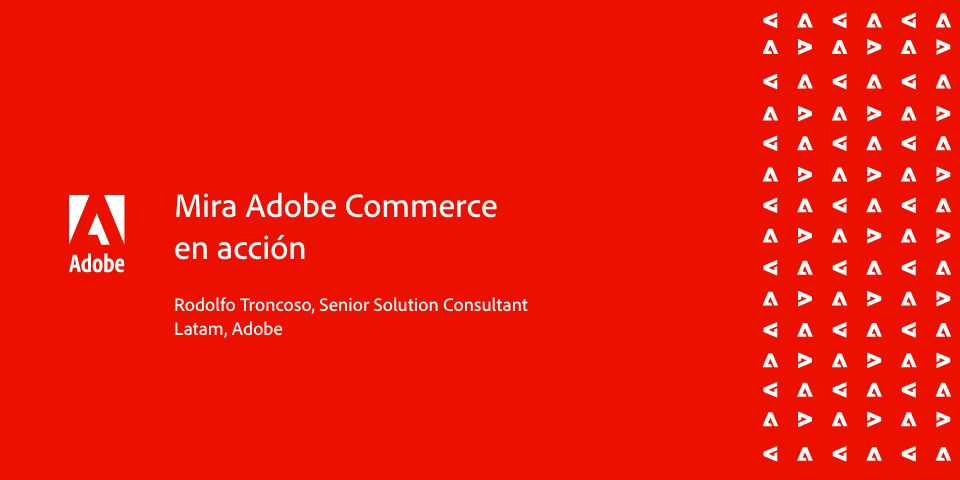 Adobe

Mira Adobe Commerce en acción

Rodolfo Troncoso, Senior Solution Consultant Latam, Adobe